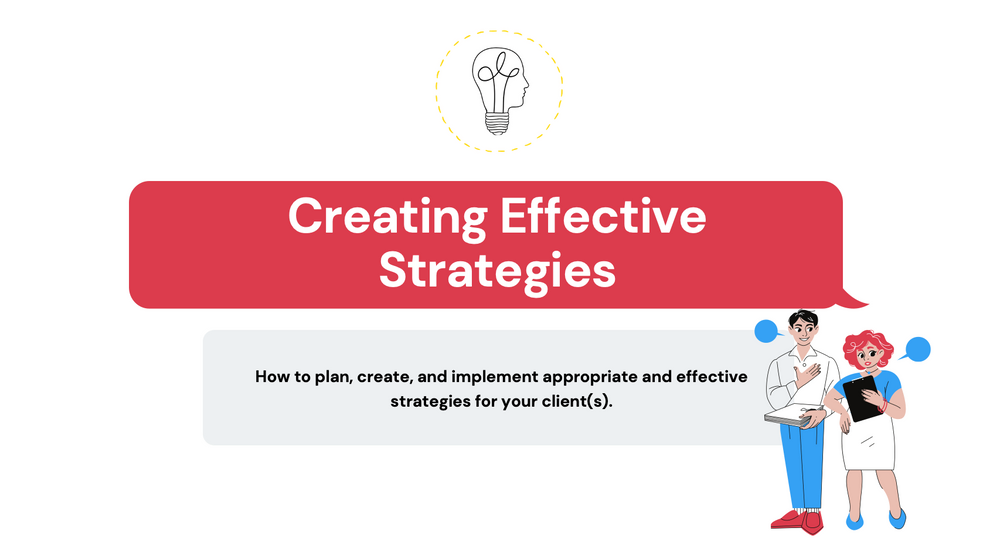 Creating Effective Strategies

How to plan, create, and implement appropriate and effective strategies for your client(s).